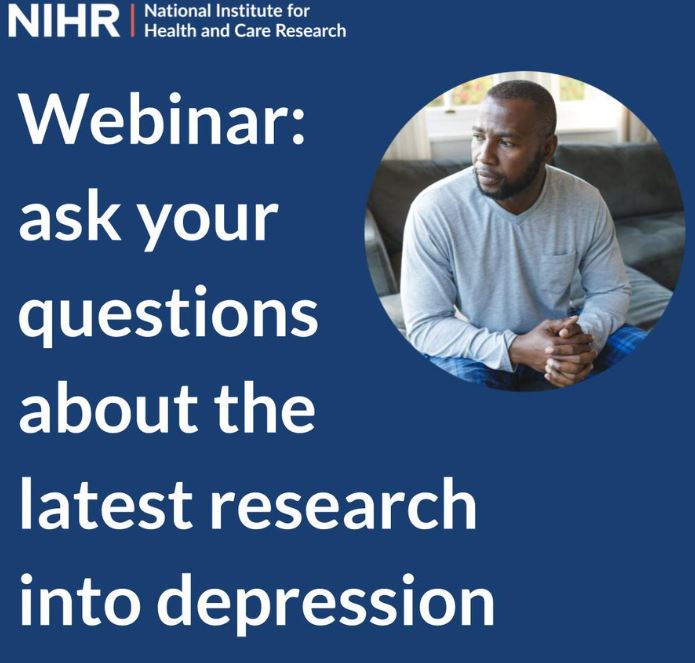 NIHR | National Institute for Health and Care Research

Webinar: ask your questions about the latest research into depression